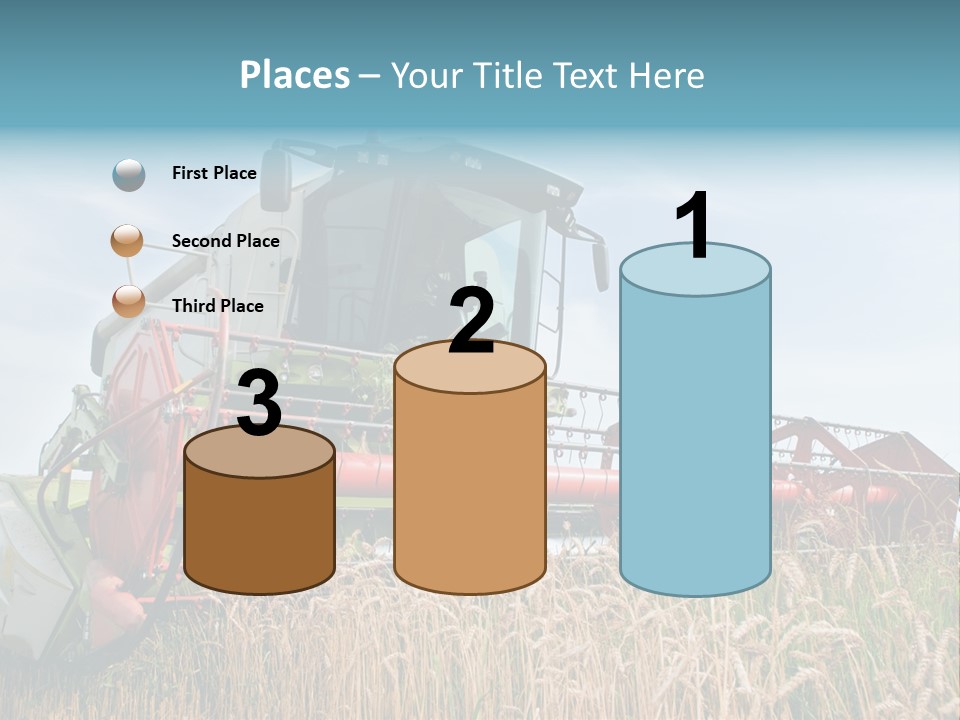 Places – Your Title Text Here

First Place

Second Place

Third Place

3

2

1